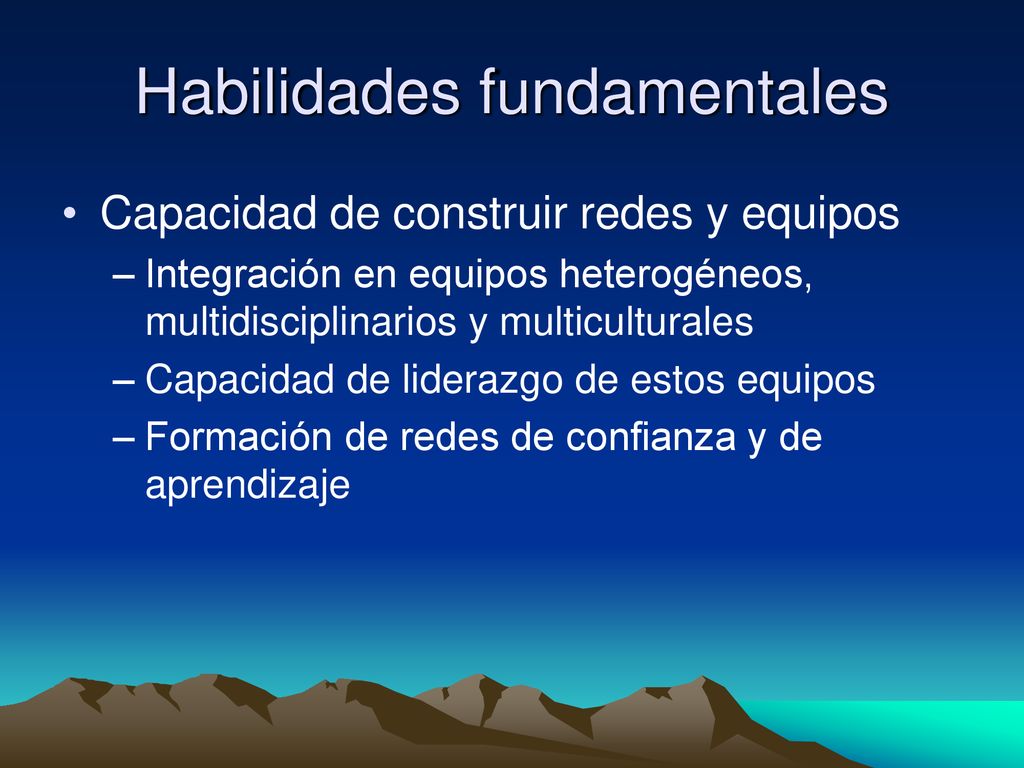 Habilidades fundamentales

• Capacidad de construir redes y equipos
– Integración en equipos heterogéneos, multidisciplinarios y multiculturales
– Capacidad de liderazgo de estos equipos
– Formación de redes de confianza y de aprendizaje